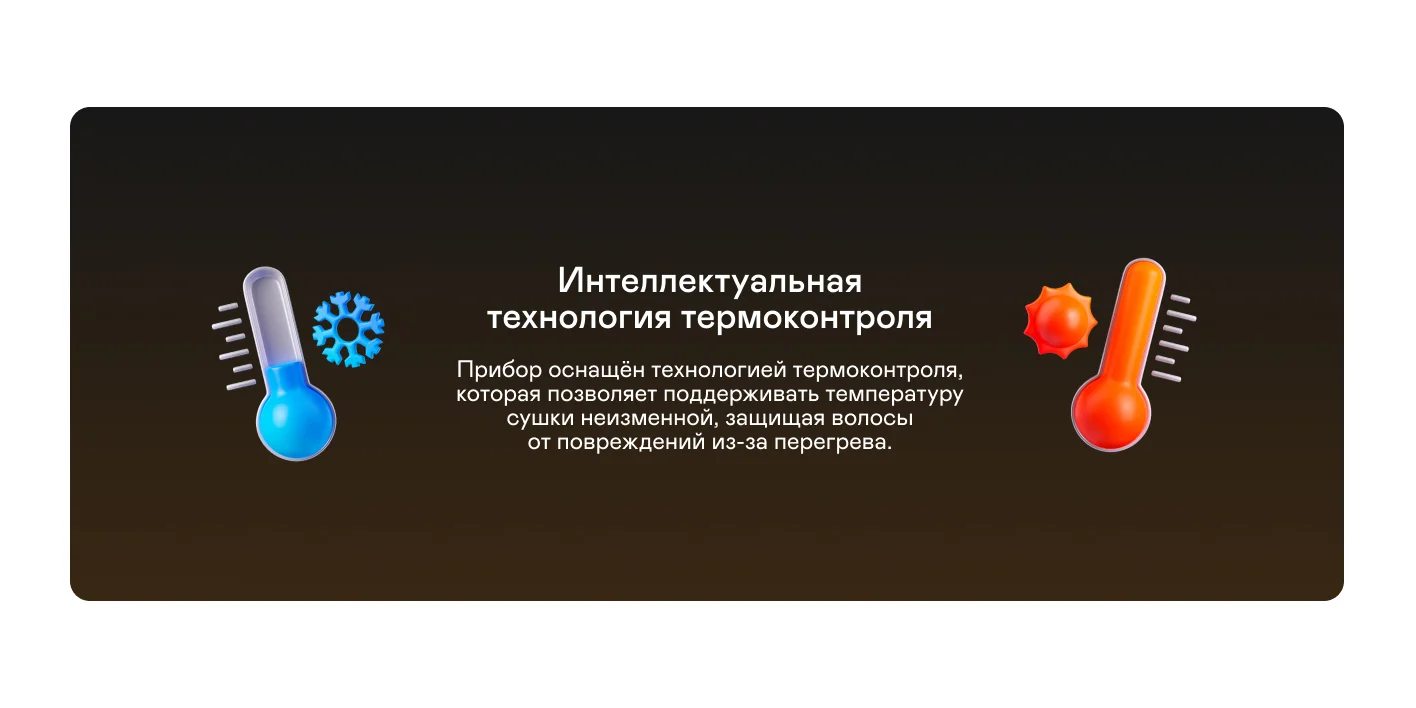 Интеллектуальная технология термоконтроля

Прибор оснащён технологией термоконтроля, которая позволяет поддерживать температуру сушки неизменной, защищая волосы от повреждений из-за перегрева.